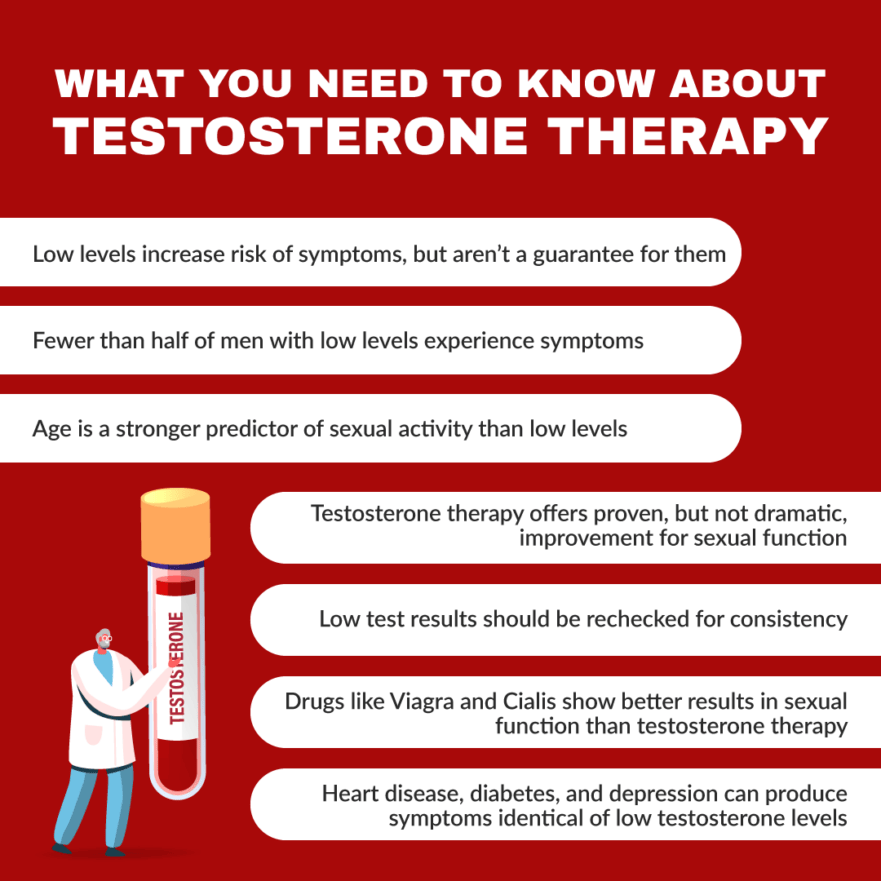 WHAT YOU NEED TO KNOW ABOUT
TESTOSTERONE THERAPY

Low levels increase risk of symptoms, but aren't a guarantee for them

Fewer than half of men with low levels experience symptoms

Age is a stronger predictor of sexual activity than low levels

TESTOSTERONE

Testosterone therapy offers proven, but not dramatic, improvement for sexual function

Low test results should be rechecked for consistency

Drugs like Viagra and Cialis show better results in sexual function than testosterone therapy

Heart disease, diabetes, and depression can produce symptoms identical of low testosterone levels